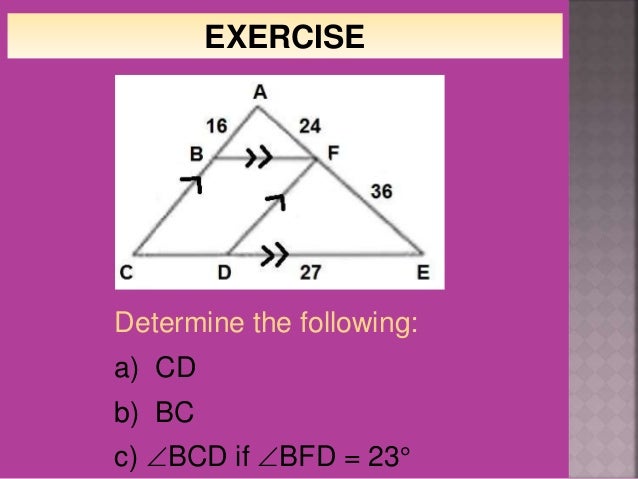 EXERCISE

A
16
24
B
F
36
C
D
27
E

Determine the following:

a) CD

b) BC

c) $\angle BCD$ if $\angle BFD = 23°$